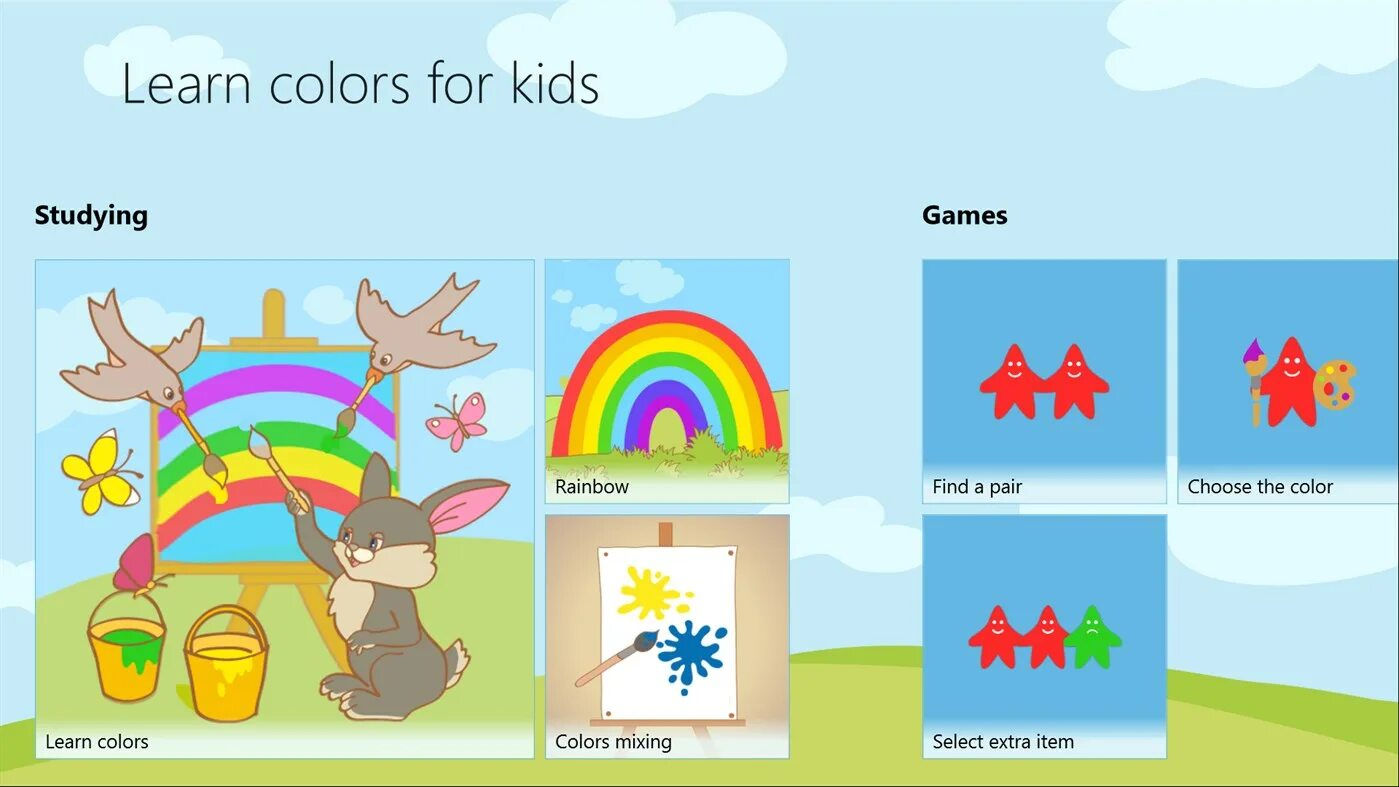 Learn colors for kids

Studying

Learn colors

Rainbow

Colors mixing

Games

Find a pair

Choose the color

Select extra item